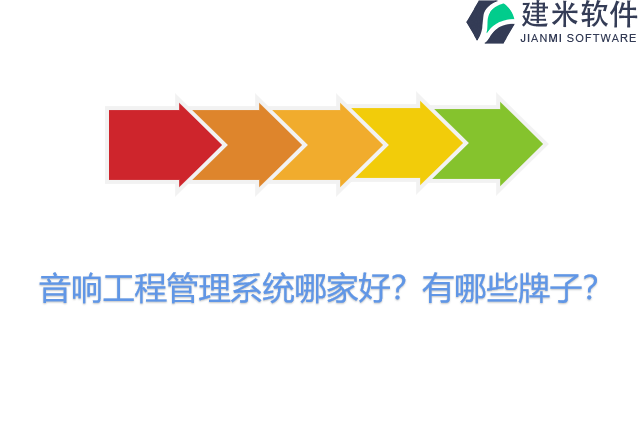 建米软件
JIANMI SOFTWARE

音响工程管理系统哪家好？有哪些牌子？